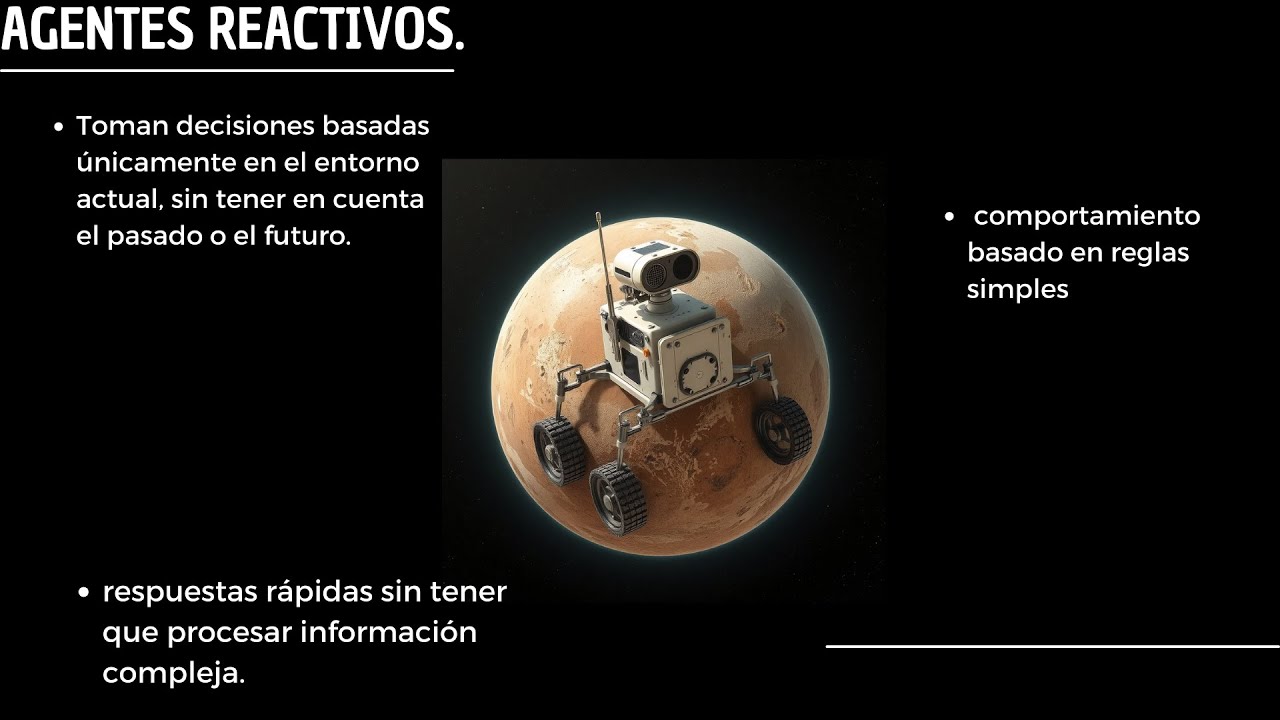 AGENTES REACTIVOS.

• Toman decisiones basadas únicamente en el entorno actual, sin tener en cuenta el pasado o el futuro.

• comportamiento basado en reglas simples

• respuestas rápidas sin tener que procesar información compleja.